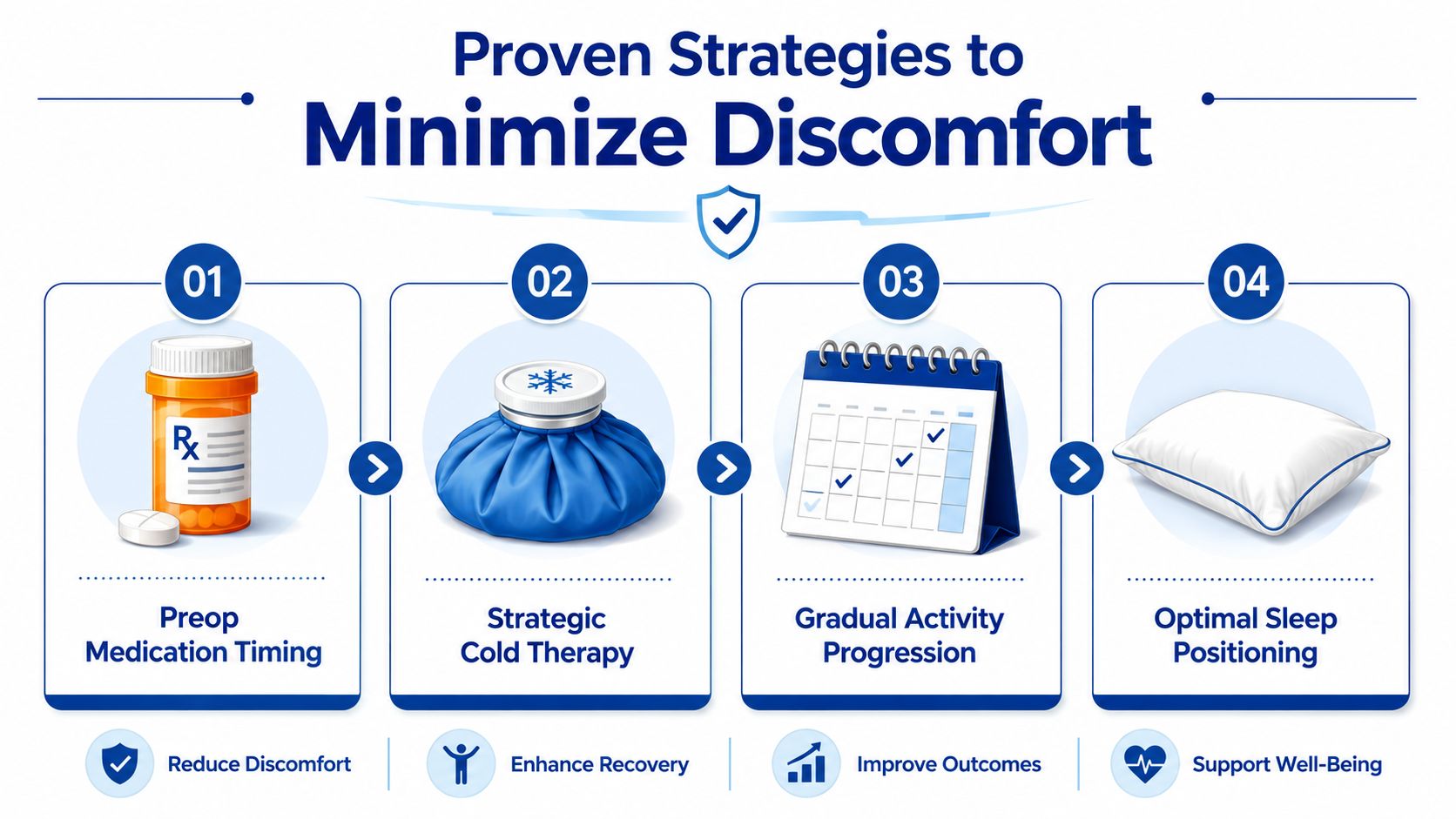 Proven Strategies to
Minimize Discomfort

01
Rx
Preop Medication Timing

02
Strategic Cold Therapy

03
Gradual Activity Progression

04
Optimal Sleep Positioning

Reduce Discomfort
Enhance Recovery
Improve Outcomes
Support Well-Being